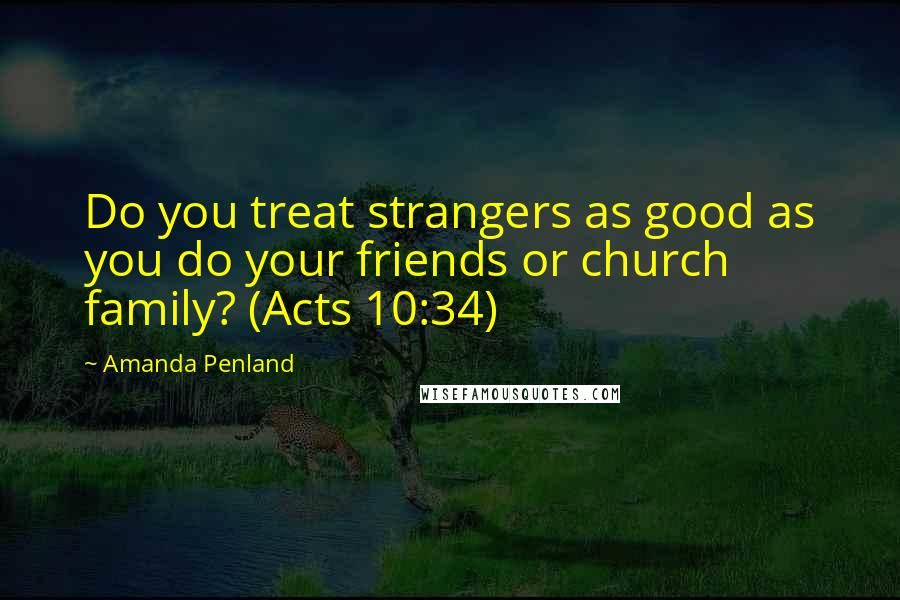 Do you treat strangers as good as you do your friends or church family? (Acts 10:34)

~ Amanda Penland

WISEFAMOUSQUOTES.COM